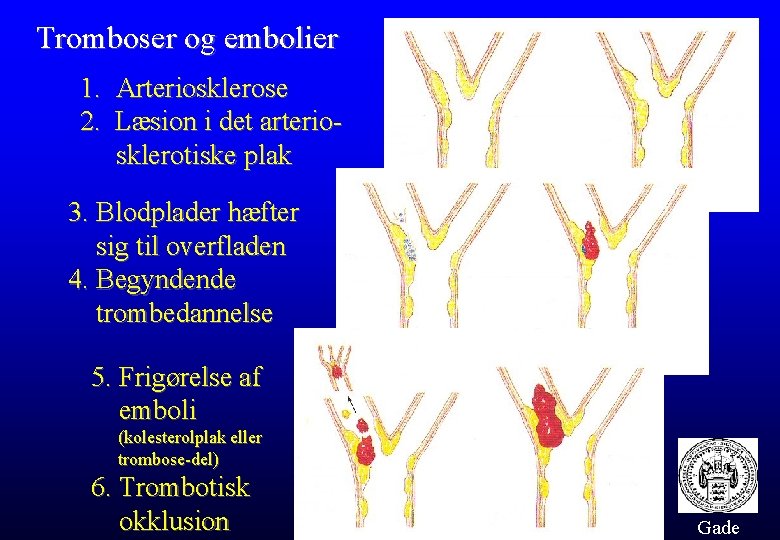 Tromboser og embolier

1. Arteriosklerose
2. Læsion i det arteriosklerotiske plak

3. Blodplader hæfter sig til overfladen
4. Begyndende trombedannelse

5. Frigørelse af emboli (kolesterolplak eller trombose-del)
6. Trombotisk okklusion

Gade